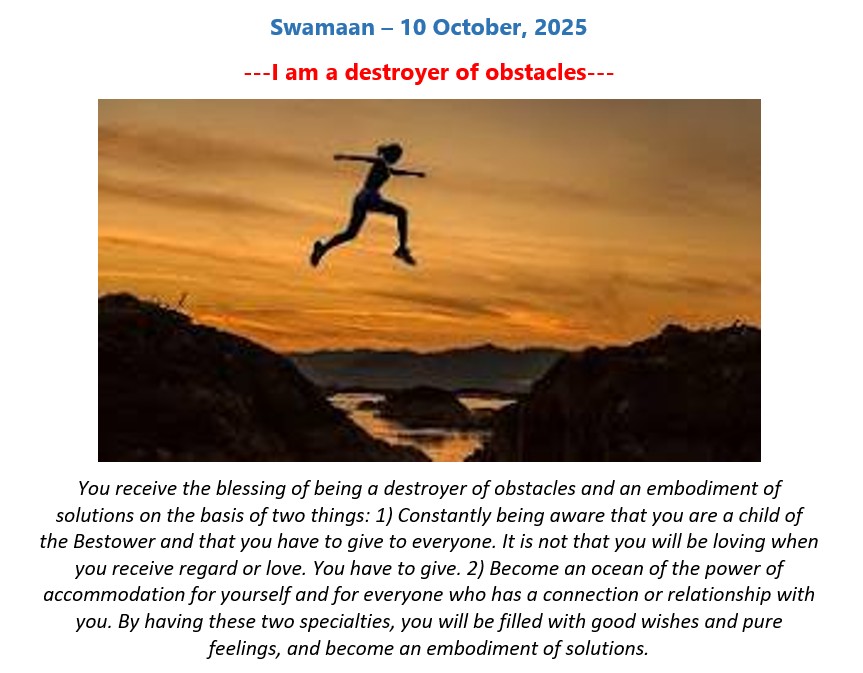 Swamaan – 10 October, 2025

---I am a destroyer of obstacles---

You receive the blessing of being a destroyer of obstacles and an embodiment of solutions on the basis of two things: 1) Constantly being aware that you are a child of the Bestower and that you have to give to everyone. It is not that you will be loving when you receive regard or love. You have to give. 2) Become an ocean of the power of accommodation for yourself and for everyone who has a connection or relationship with you. By having these two specialties, you will be filled with good wishes and pure feelings, and become an embodiment of solutions.